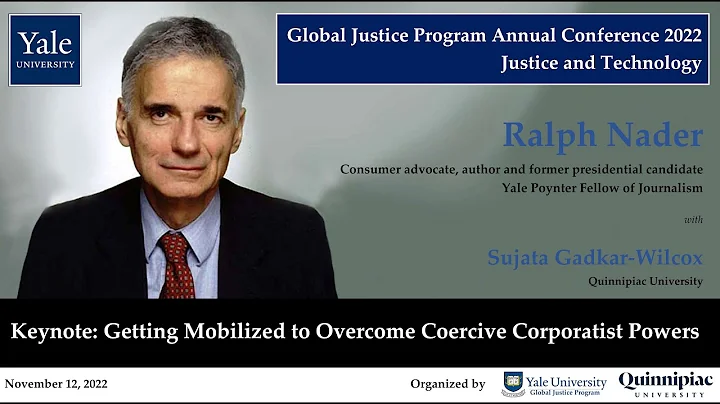 Yale
UNIVERSITY

Global Justice Program Annual Conference 2022
Justice and Technology

Ralph Nader

Consumer advocate, author and former presidential candidate
Yale Poynter Fellow of Journalism

with

Sujata Gadkar-Wilcox
Quinnipiac University

Keynote: Getting Mobilized to Overcome Coercive Corporatist Powers

November 12, 2022

Organized by Yale University Global Justice Program Quinnipiac UNIVERSITY